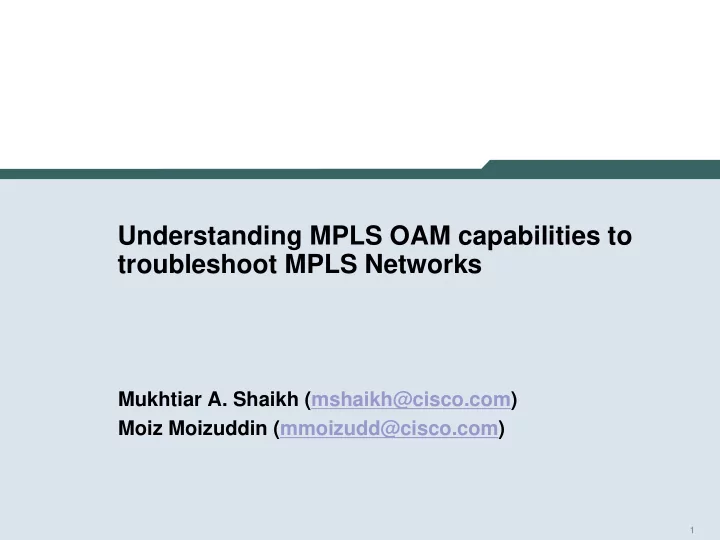 Understanding MPLS OAM capabilities to troubleshoot MPLS Networks

Mukhtiar A. Shaikh (mshaikh@cisco.com)
Moiz Moizuddin (mmoizudd@cisco.com)

1